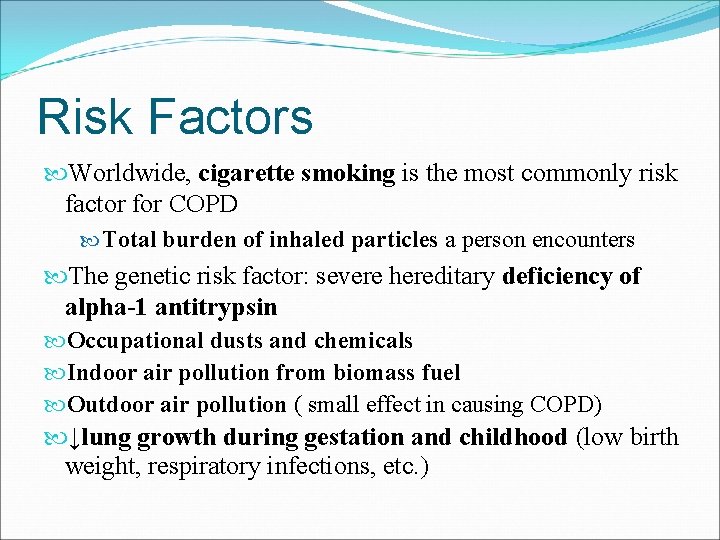 Risk Factors

Worldwide, cigarette smoking is the most commonly risk factor for COPD

Total burden of inhaled particles a person encounters

The genetic risk factor: severe hereditary deficiency of alpha-1 antitrypsin

Occupational dusts and chemicals

Indoor air pollution from biomass fuel

Outdoor air pollution ( small effect in causing COPD)

↓lung growth during gestation and childhood (low birth weight, respiratory infections, etc.)